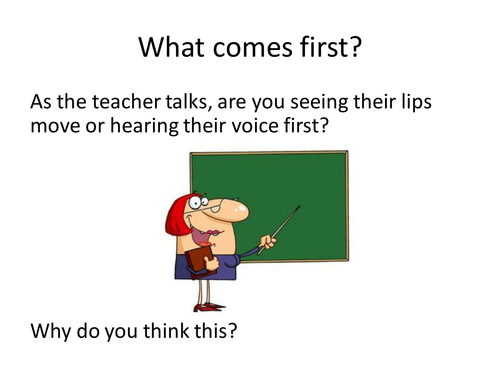 What comes first?

As the teacher talks, are you seeing their lips move or hearing their voice first?

Why do you think this?